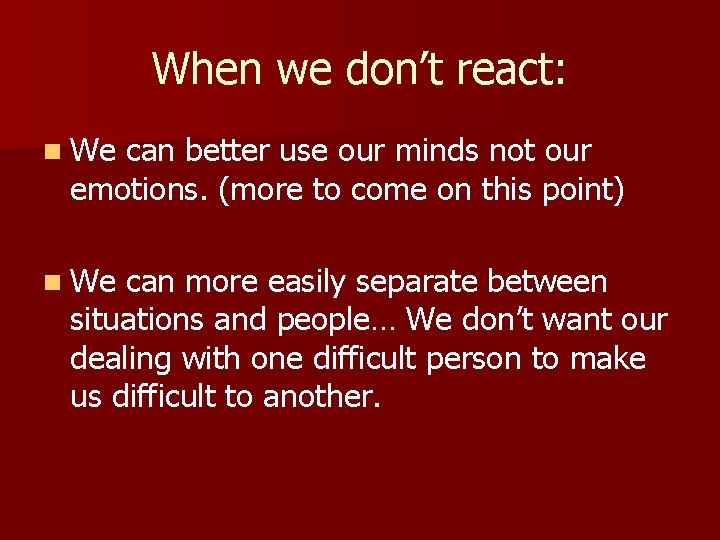 When we don’t react:

We can better use our minds not our emotions. (more to come on this point)

We can more easily separate between situations and people… We don’t want our dealing with one difficult person to make us difficult to another.